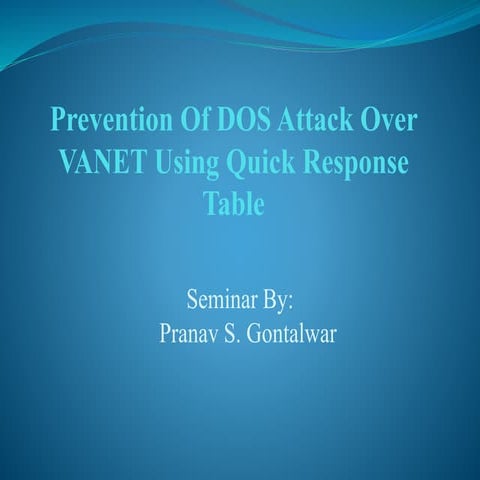 Prevention Of DOS Attack Over VANET Using Quick Response Table

Seminar By:
Pranav S. Gontalwar